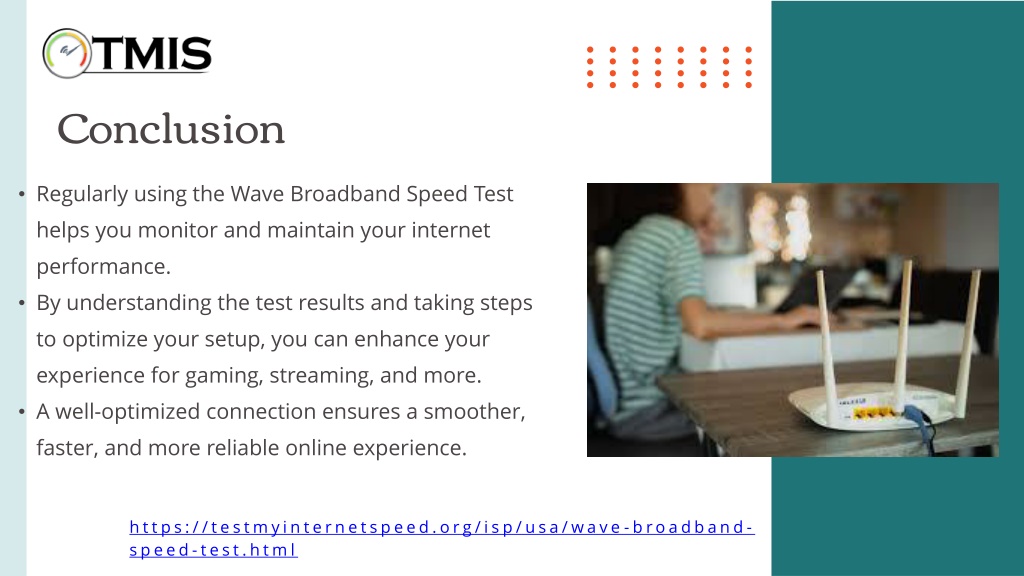 TMIS

Conclusion

• Regularly using the Wave Broadband Speed Test helps you monitor and maintain your internet performance.
• By understanding the test results and taking steps to optimize your setup, you can enhance your experience for gaming, streaming, and more.
• A well-optimized connection ensures a smoother, faster, and more reliable online experience.

https://testmyinternetspeed.org/isp/usa/wave-broadband-speed-test.html